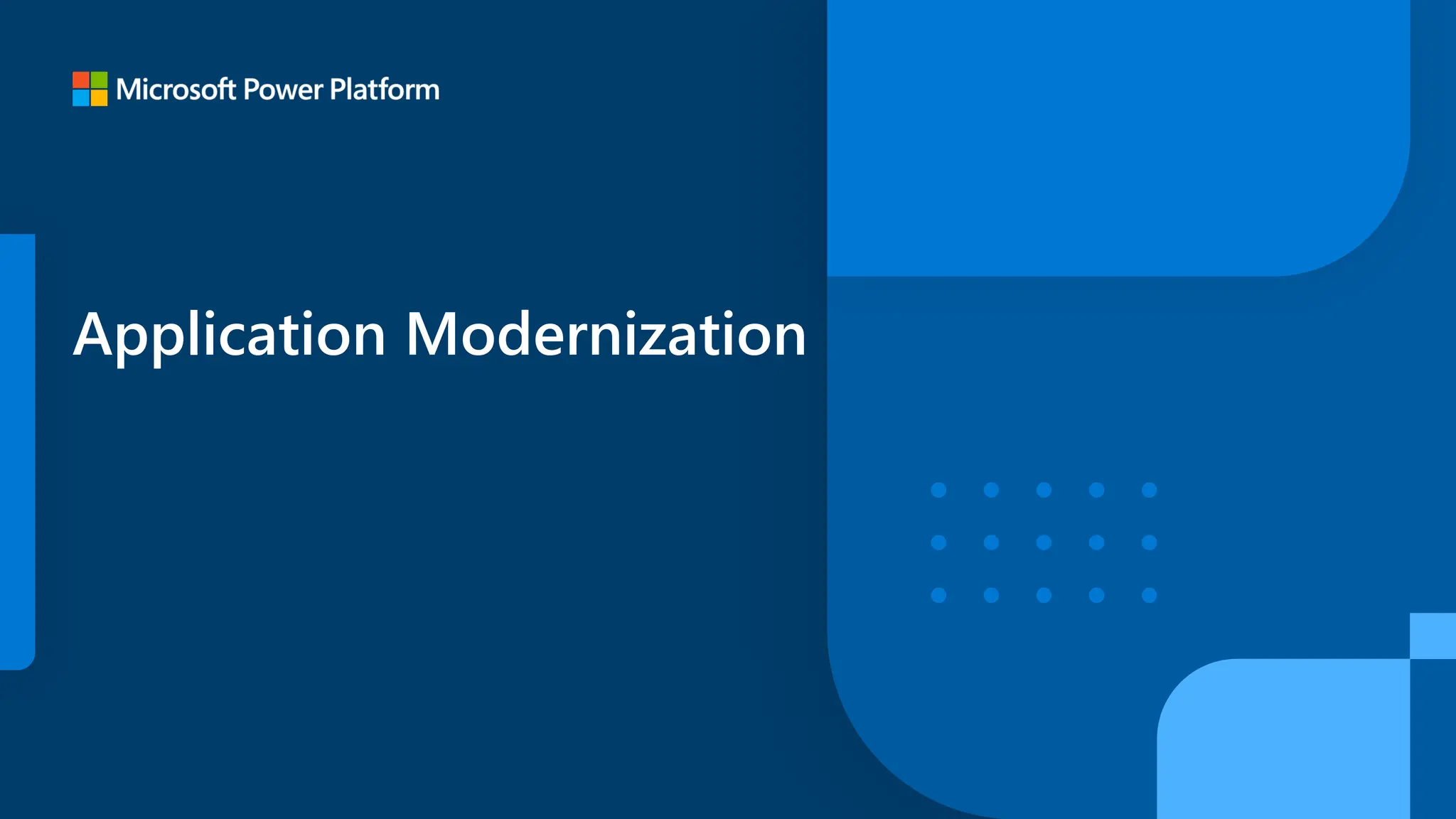 Microsoft Power Platform

Application Modernization